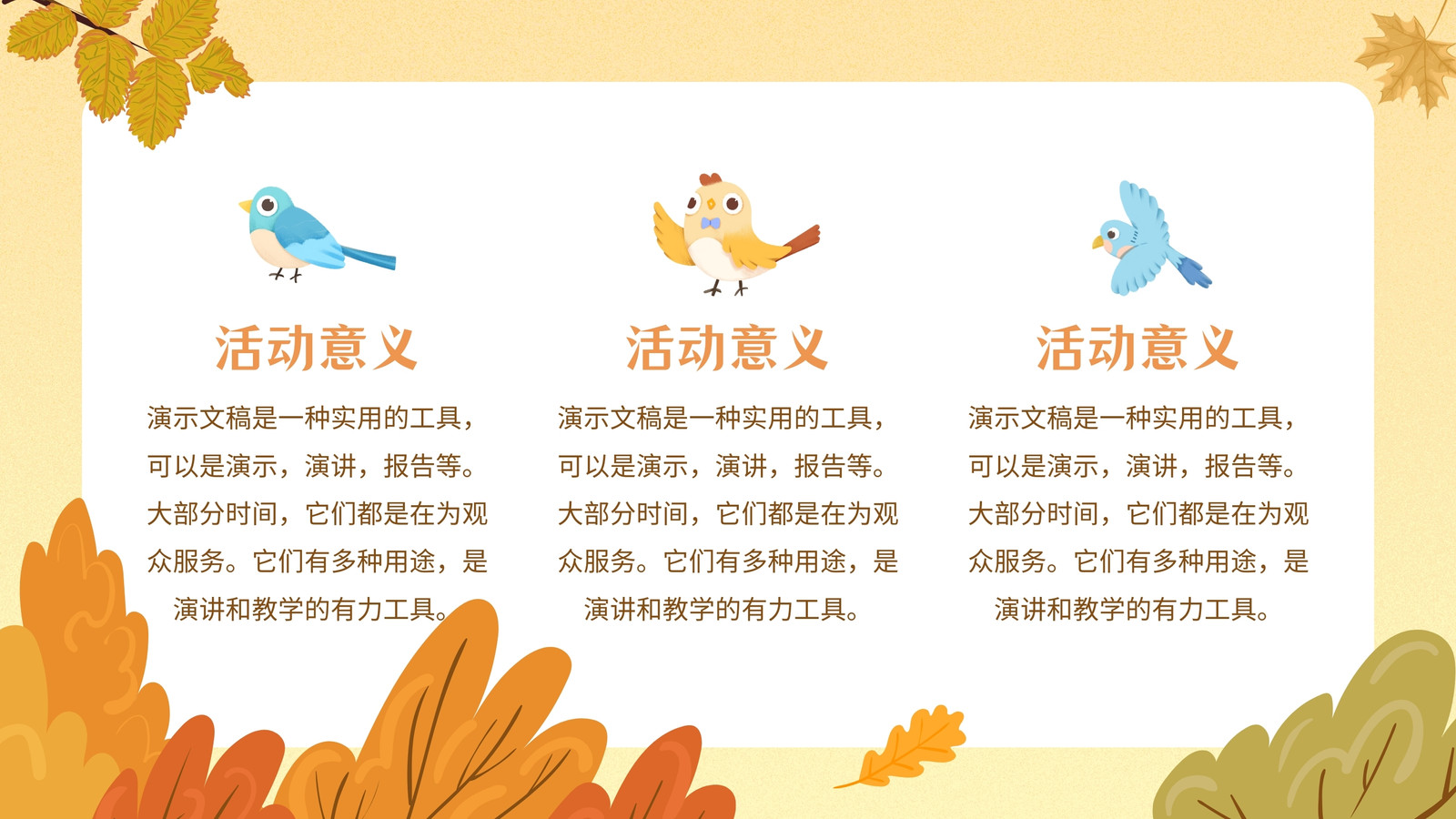 活动意义

演示文稿是一种实用的工具，可以是演示，演讲，报告等。大部分时间，它们都是在为观众服务。它们有多种用途，是演讲和教学的有力工具。

活动意义

演示文稿是一种实用的工具，可以是演示，演讲，报告等。大部分时间，它们都是在为观众服务。它们有多种用途，是演讲和教学的有力工具。

活动意义

演示文稿是一种实用的工具，可以是演示，演讲，报告等。大部分时间，它们都是在为观众服务。它们有多种用途，是演讲和教学的有力工具。